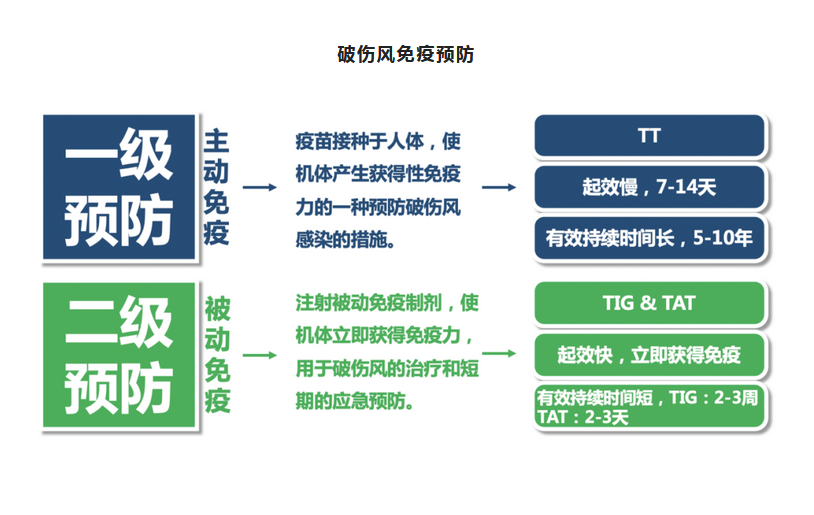 破伤风免疫预防

一级预防

主动免疫

疫苗接种于人体，使机体产生获得性免疫力的一种预防破伤风感染的措施。

TT

起效慢，7-14天

有效持续时间长，5-10年

二级预防

被动免疫

注射被动免疫制剂，使机体立即获得免疫力，用于破伤风的治疗和短期的应急预防。

TIG & TAT

起效快，立即获得免疫

有效持续时间短，TIG：2-3周 TAT：2-3天